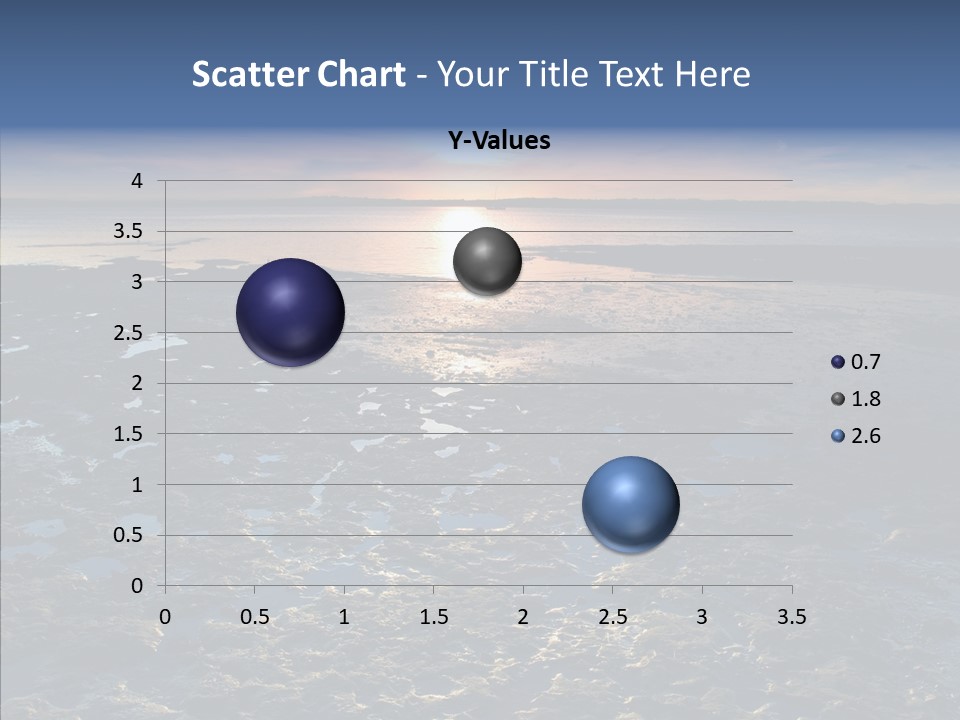 Scatter Chart - Your Title Text Here

Y-Values

4
3.5
3
2.5
2
1.5
1
0.5
0

0 0.5 1 1.5 2 2.5 3 3.5

0.7
1.8
2.6